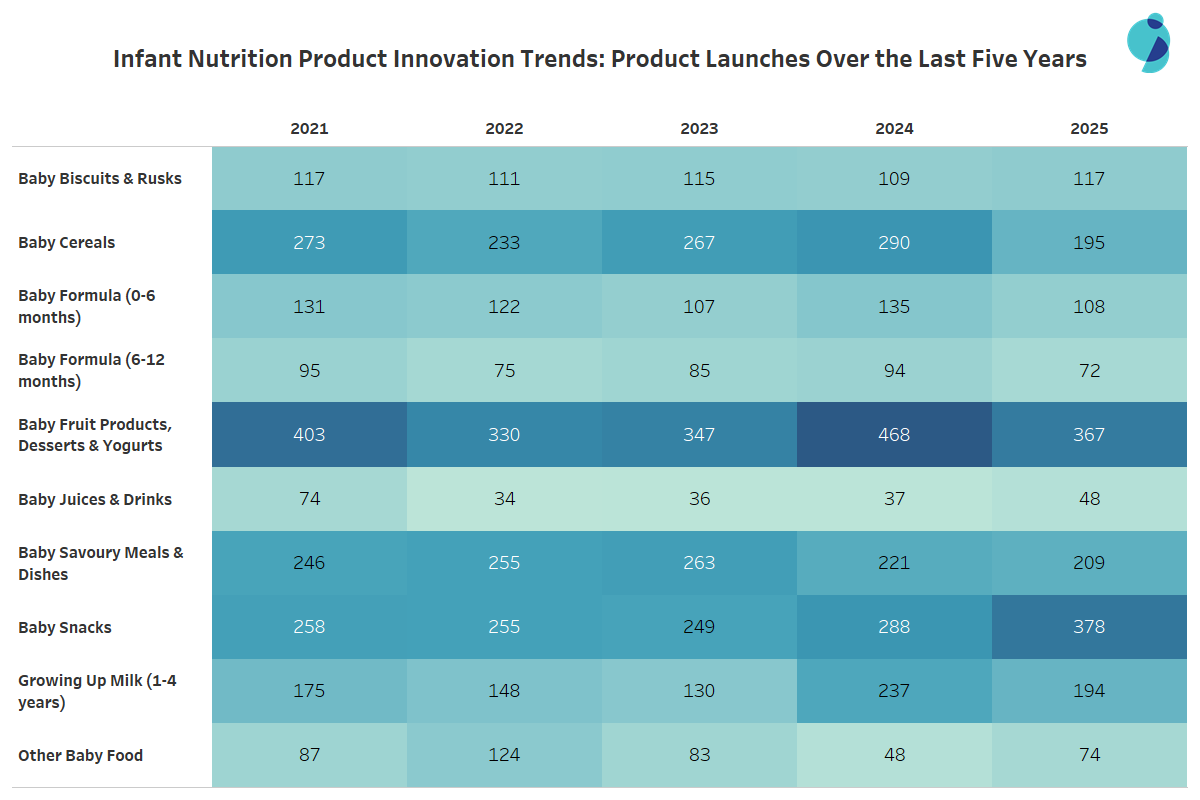 Infant Nutrition Product Innovation Trends: Product Launches Over the Last Five Years

| | 2021 | 2022 | 2023 | 2024 | 2025 |
|---|---|---|---|---|---|
| Baby Biscuits & Rusks | 117 | 111 | 115 | 109 | 117 |
| Baby Cereals | 273 | 233 | 267 | 290 | 195 |
| Baby Formula (0-6 months) | 131 | 122 | 107 | 135 | 108 |
| Baby Formula (6-12 months) | 95 | 75 | 85 | 94 | 72 |
| Baby Fruit Products, Desserts & Yogurts | 403 | 330 | 347 | 468 | 367 |
| Baby Juices & Drinks | 74 | 34 | 36 | 37 | 48 |
| Baby Savoury Meals & Dishes | 246 | 255 | 263 | 221 | 209 |
| Baby Snacks | 258 | 255 | 249 | 288 | 378 |
| Growing Up Milk (1-4 years) | 175 | 148 | 130 | 237 | 194 |
| Other Baby Food | 87 | 124 | 83 | 48 | 74 |